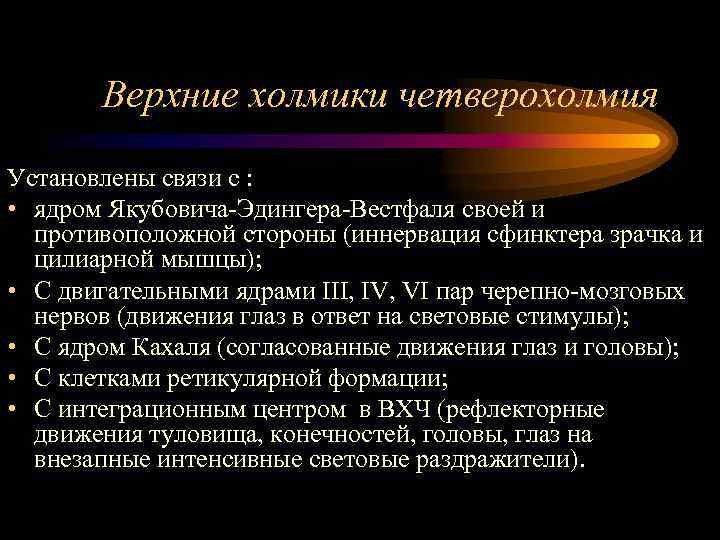 Верхние холмики четверохолмия

Установлены связи с :

• ядром Якубовича-Эдингера-Вестфаля своей и противоположной стороны (иннервация сфинктера зрачка и цилиарной мышцы);
• С двигательными ядрами III, IV, VI пар черепно-мозговых нервов (движения глаз в ответ на световые стимулы);
• С ядром Кахаля (согласованные движения глаз и головы);
• С клетками ретикулярной формации;
• С интеграционным центром в ВХЧ (рефлекторные движения туловища, конечностей, головы, глаз на внезапные интенсивные световые раздражители).